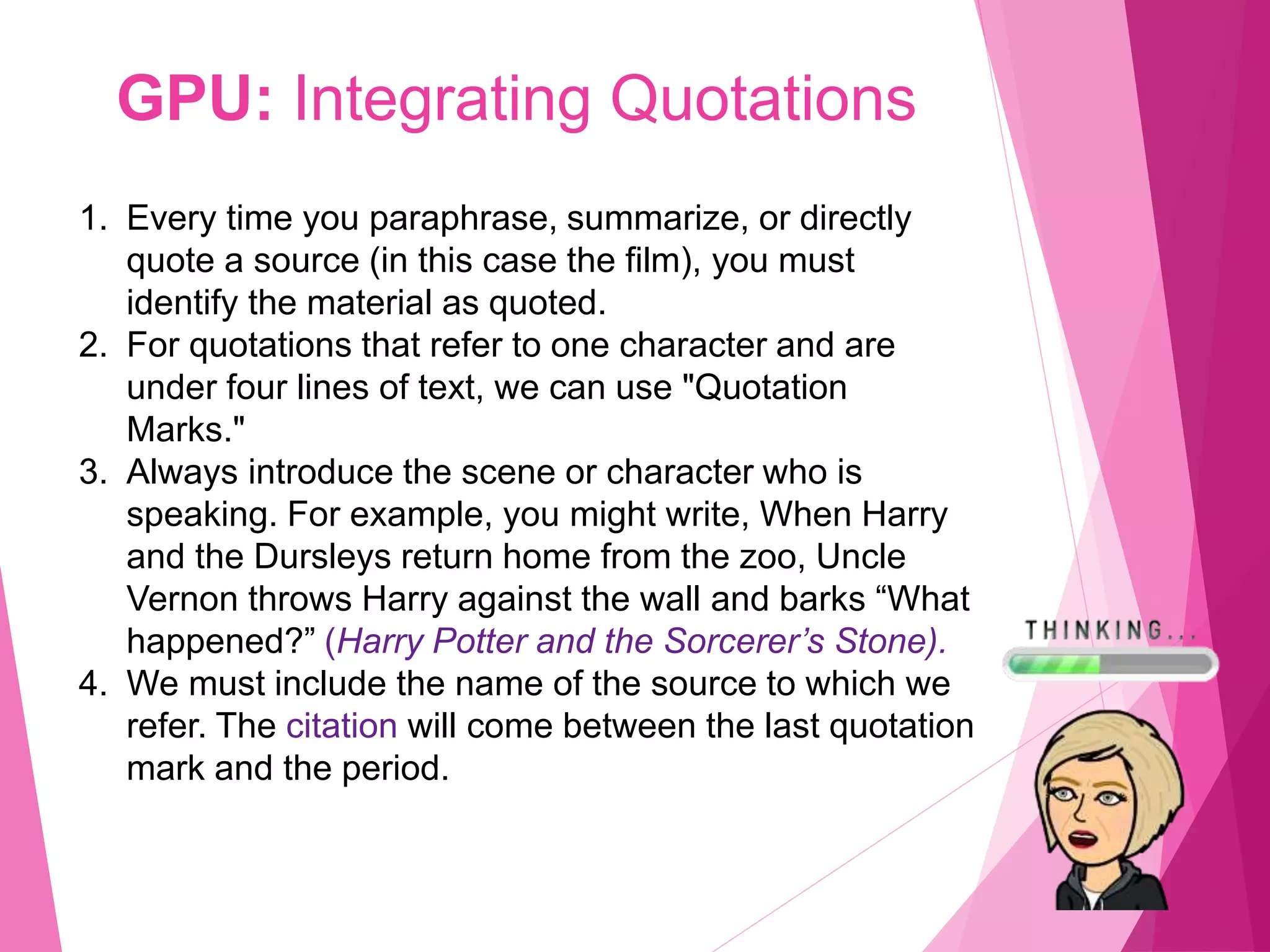 GPU: Integrating Quotations

1. Every time you paraphrase, summarize, or directly quote a source (in this case the film), you must identify the material as quoted.
2. For quotations that refer to one character and are under four lines of text, we can use "Quotation Marks."
3. Always introduce the scene or character who is speaking. For example, you might write, When Harry and the Dursleys return home from the zoo, Uncle Vernon throws Harry against the wall and barks “What happened?” (Harry Potter and the Sorcerer’s Stone).
4. We must include the name of the source to which we refer. The citation will come between the last quotation mark and the period.

THINKING...